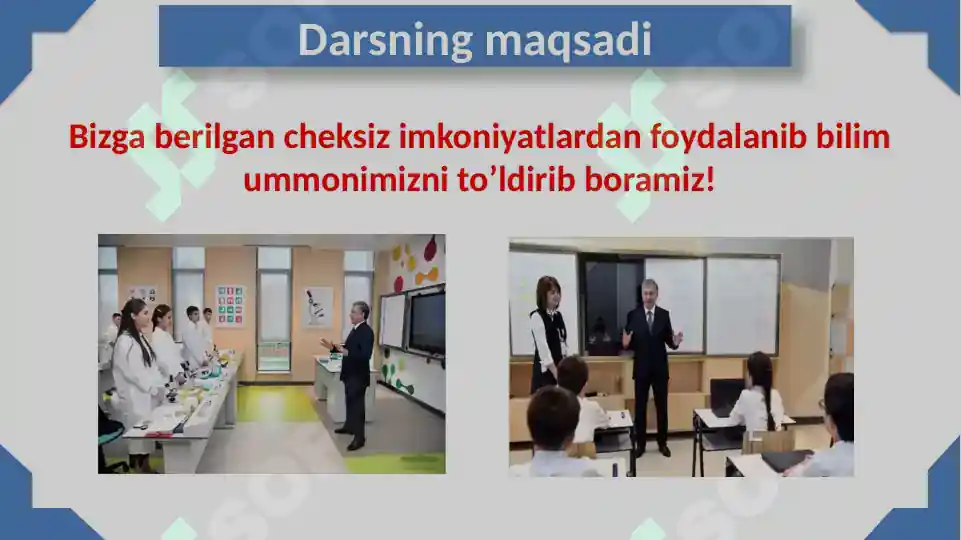 Darsning maqsadi

Bizga berilgan cheksiz imkoniyatlardan foydalanib bilim ummonimizni to’ldirib boramiz!